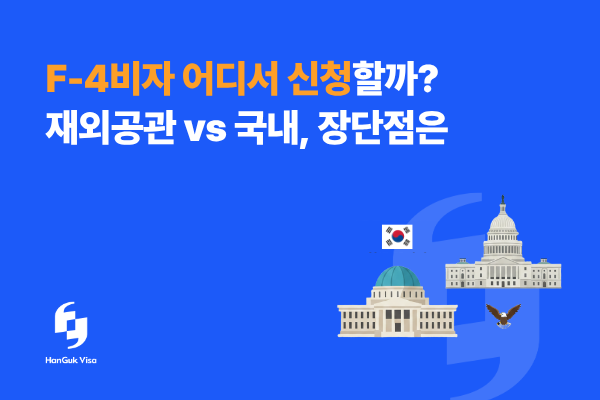 F-4비자 어디서 신청할까?
재외공관 vs 국내, 장단점은

HanGuk Visa